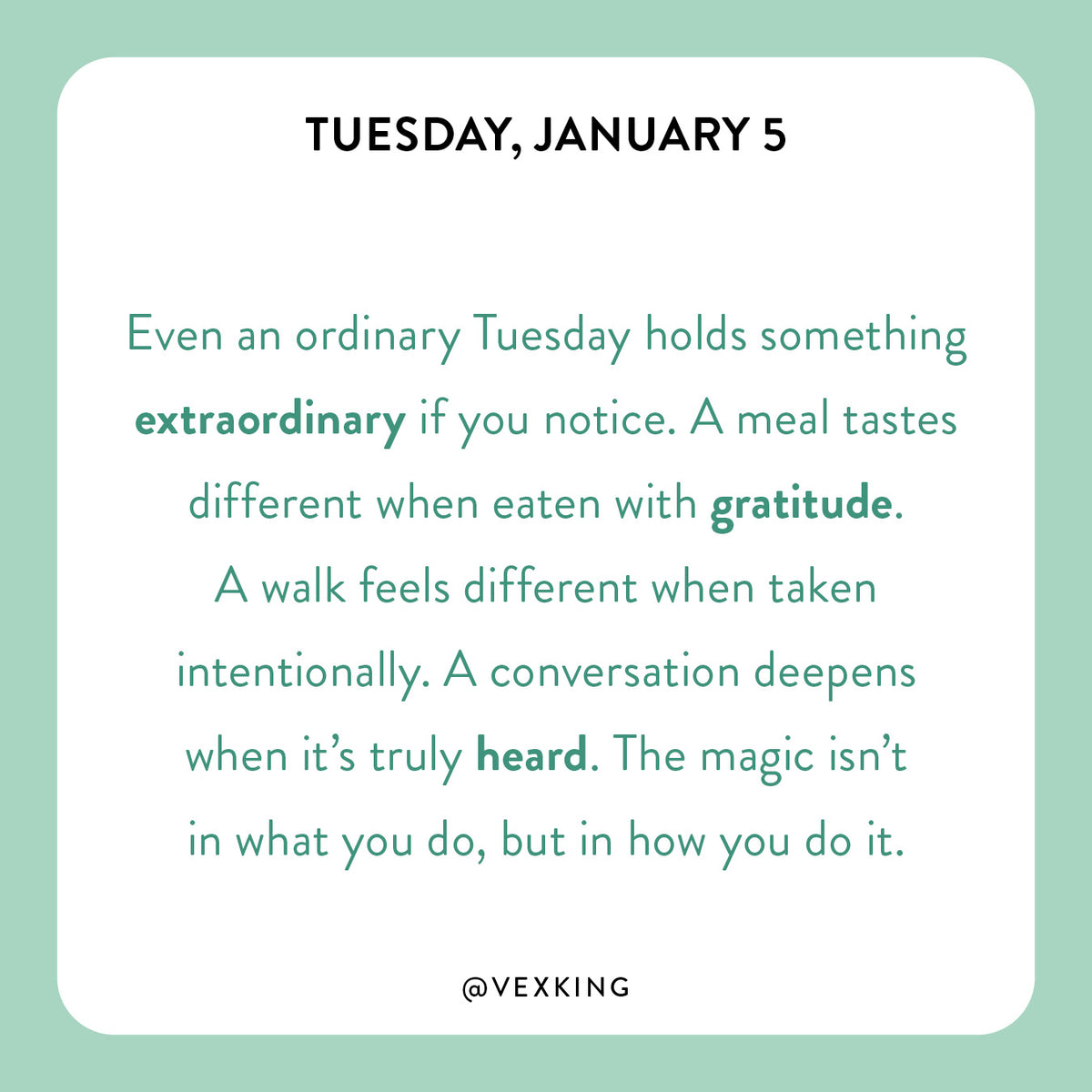 TUESDAY, JANUARY 5

Even an ordinary Tuesday holds something extraordinary if you notice. A meal tastes different when eaten with gratitude. A walk feels different when taken intentionally. A conversation deepens when it's truly heard. The magic isn't in what you do, but in how you do it.

@VEXKING